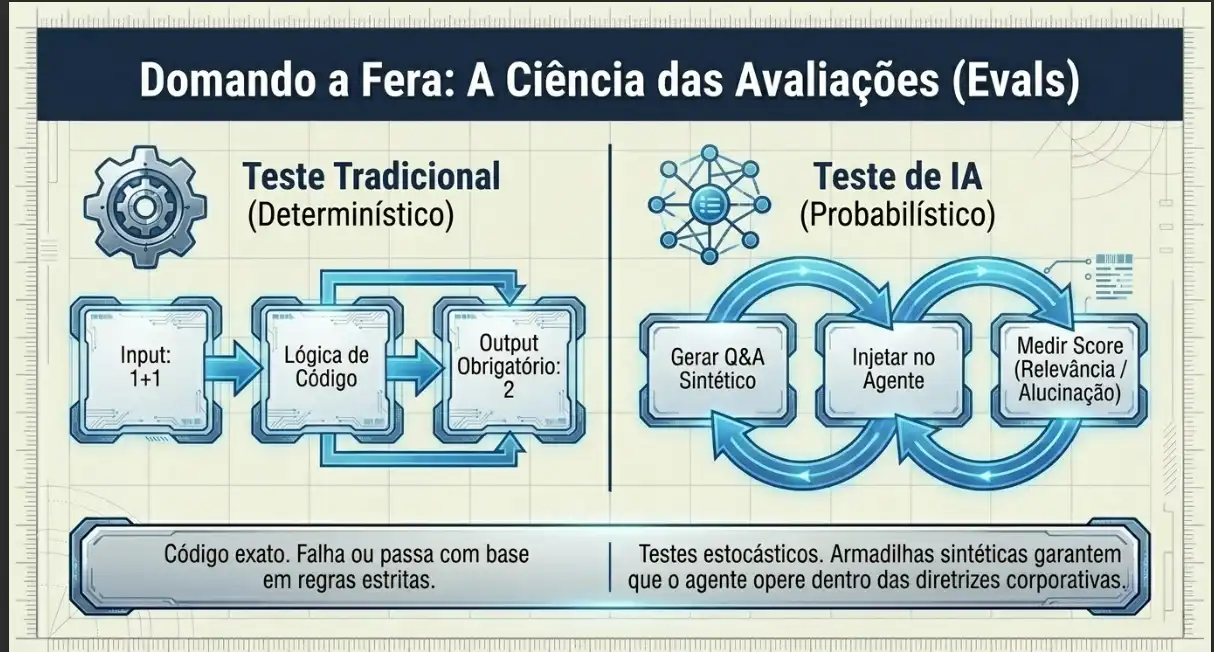 Domando a Fera: A Ciência das Avaliações (Evals)

Teste Tradicional
(Determinístico)

Input: 1+1

Lógica de Código

Output Obrigatório: 2

Teste de IA
(Probabilístico)

Gerar Q&A Sintético

Injetar no Agente

Medir Score (Relevância / Alucinação)

Código exato. Falha ou passa com base em regras estritas.

Testes estocásticos. Armadilhas sintéticas garantem que o agente opere dentro das diretrizes corporativas.